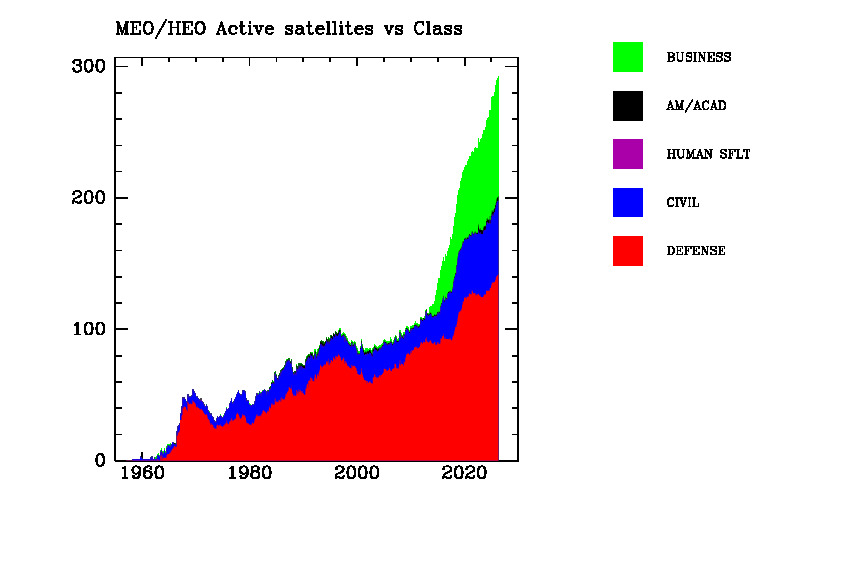 MEO/HEO Active satellites vs Class

300
200
100
0

1960
1980
2000
2020

BUSINESS
AM/ACAD
HUMAN SFLT
CIVIL
DEFENSE